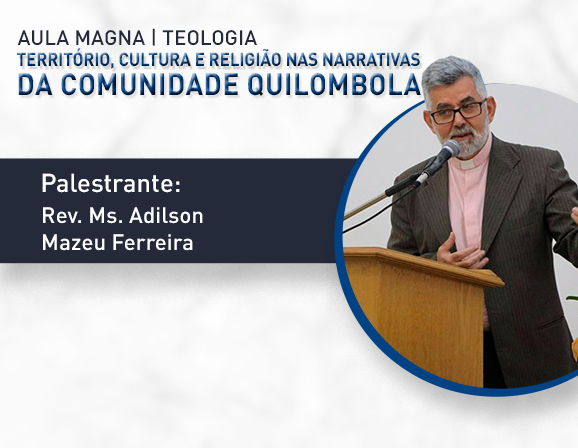 AULA MAGNA | TEOLOGIA
TERRITÓRIO, CULTURA E RELIGIÃO NAS NARRATIVAS
DA COMUNIDADE QUILOMBOLA

Palestrante:
Rev. Ms. Adilson Mazeu Ferreira